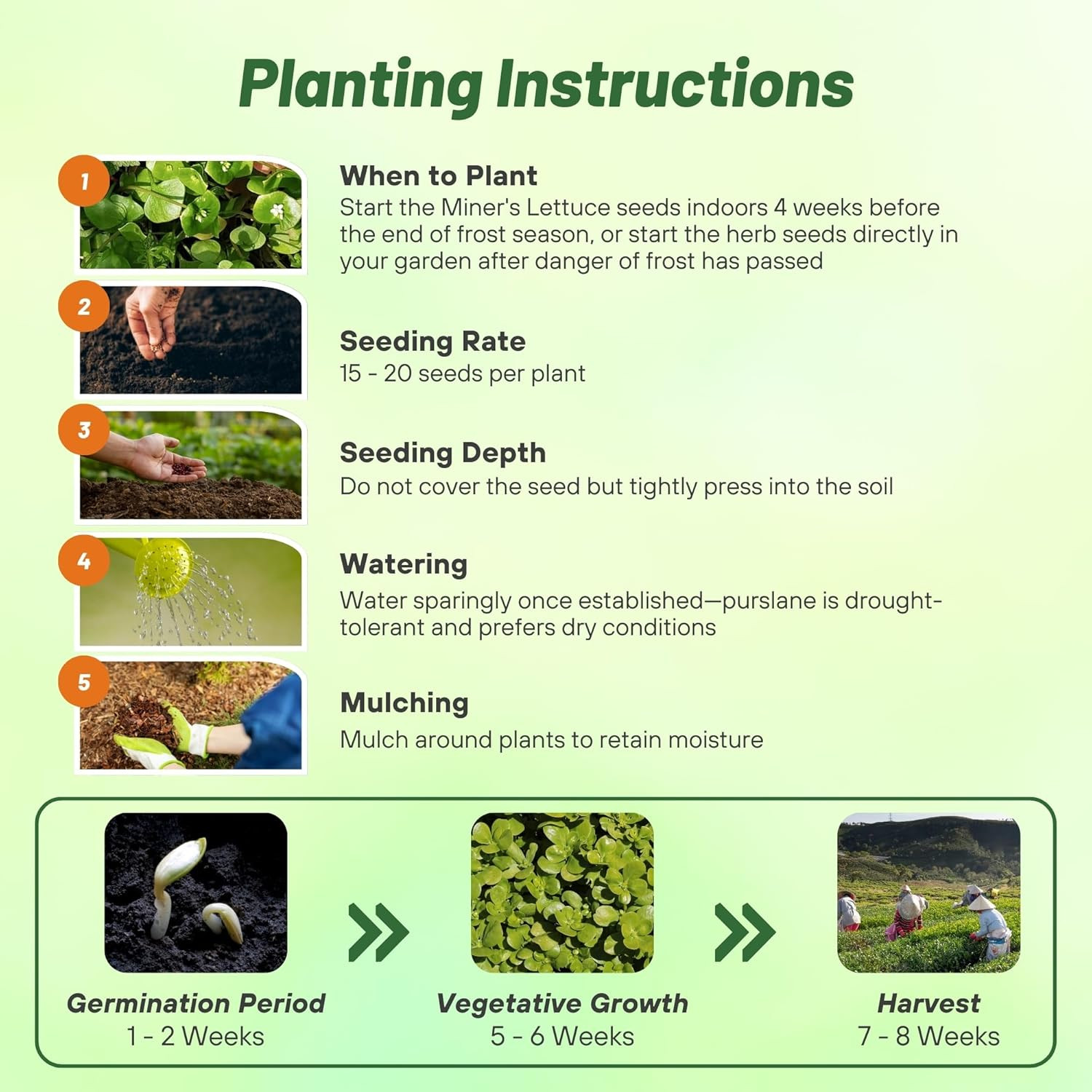 Planting Instructions

1

When to Plant
Start the Miner's Lettuce seeds indoors 4 weeks before the end of frost season, or start the herb seeds directly in your garden after danger of frost has passed

2

Seeding Rate
15 - 20 seeds per plant

3

Seeding Depth
Do not cover the seed but tightly press into the soil

4

Watering
Water sparingly once established—purslane is drought-tolerant and prefers dry conditions

5

Mulching
Mulch around plants to retain moisture

Germination Period
1 - 2 Weeks

Vegetative Growth
5 - 6 Weeks

Harvest
7 - 8 Weeks